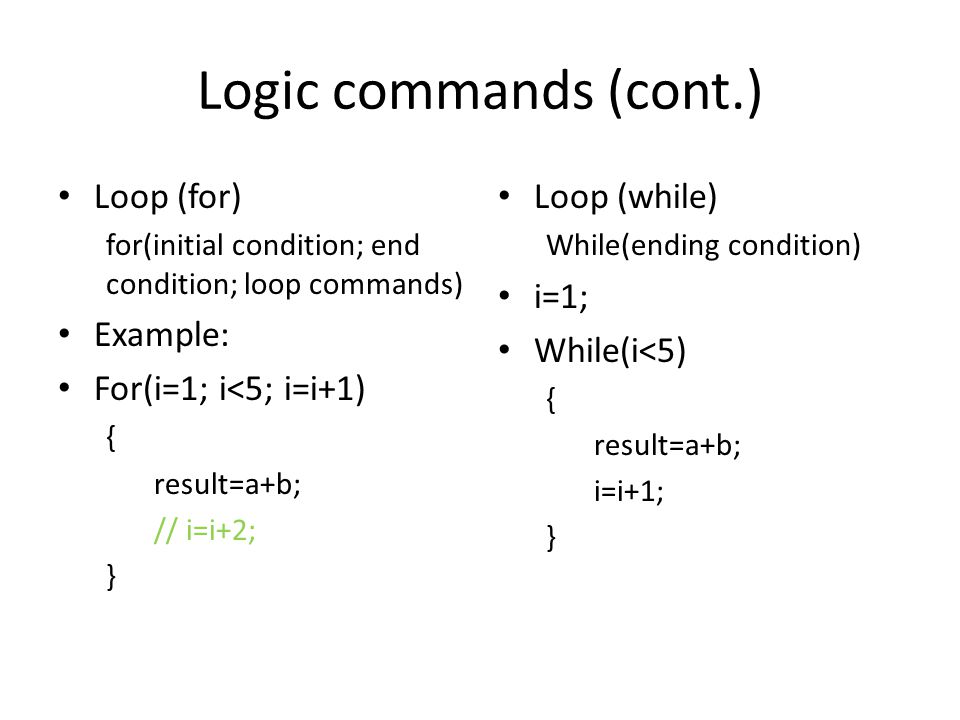 Logic commands (cont.)

• Loop (for)

for(initial condition; end condition; loop commands)

• Example:

• For(i=1; i<5; i=i+1)

{

result=a+b;

// i=i+2;

}

• Loop (while)

While(ending condition)

• i=1;

• While(i<5)

{

result=a+b;

i=i+1;

}